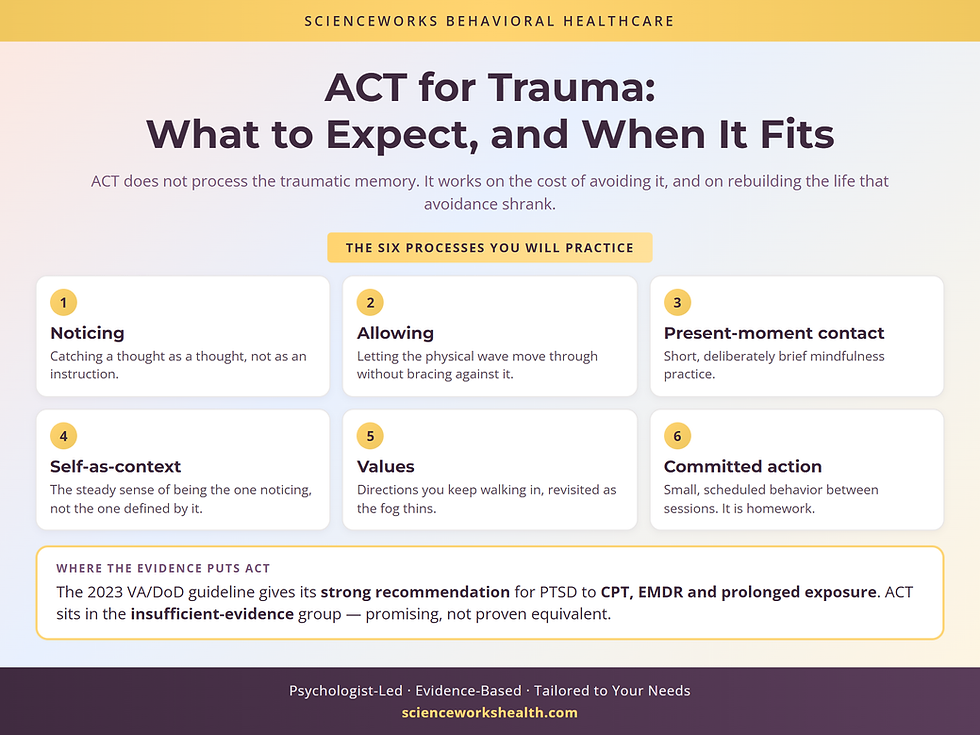 SCIENCEWORKS BEHAVIORAL HEALTHCARE

ACT for Trauma:
What to Expect, and When It Fits

ACT does not process the traumatic memory. It works on the cost of avoiding it, and on rebuilding the life that avoidance shrank.

THE SIX PROCESSES YOU WILL PRACTICE

1
Noticing
Catching a thought as a thought, not as an instruction.

2
Allowing
Letting the physical wave move through without bracing against it.

3
Present-moment contact
Short, deliberately brief mindfulness practice.

4
Self-as-context
The steady sense of being the one noticing, not the one defined by it.

5
Values
Directions you keep walking in, revisited as the fog thins.

6
Committed action
Small, scheduled behavior between sessions. It is homework.

WHERE THE EVIDENCE PUTS ACT
The 2023 VA/DoD guideline gives its strong recommendation for PTSD to CPT, EMDR and prolonged exposure. ACT sits in the insufficient-evidence group — promising, not proven equivalent.

Psychologist-Led · Evidence-Based · Tailored to Your Needs
scienceworkshealth.com